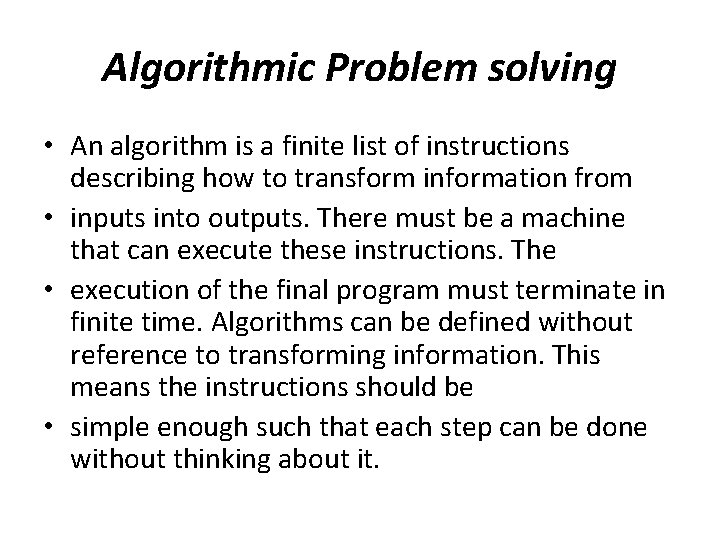 Algorithmic Problem solving

• An algorithm is a finite list of instructions describing how to transform information from

• inputs into outputs. There must be a machine that can execute these instructions. The

• execution of the final program must terminate in finite time. Algorithms can be defined without reference to transforming information. This means the instructions should be

• simple enough such that each step can be done without thinking about it.